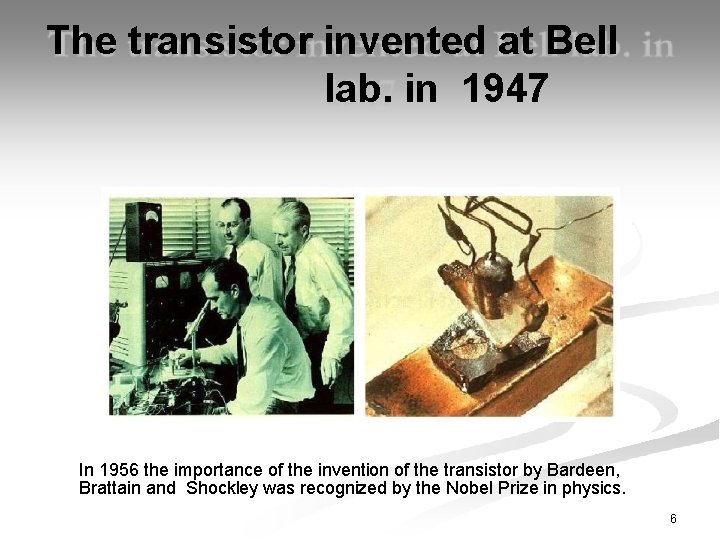 The transistor invented at Bell lab. in 1947

In 1956 the importance of the invention of the transistor by Bardeen, Brattain and Shockley was recognized by the Nobel Prize in physics.

6